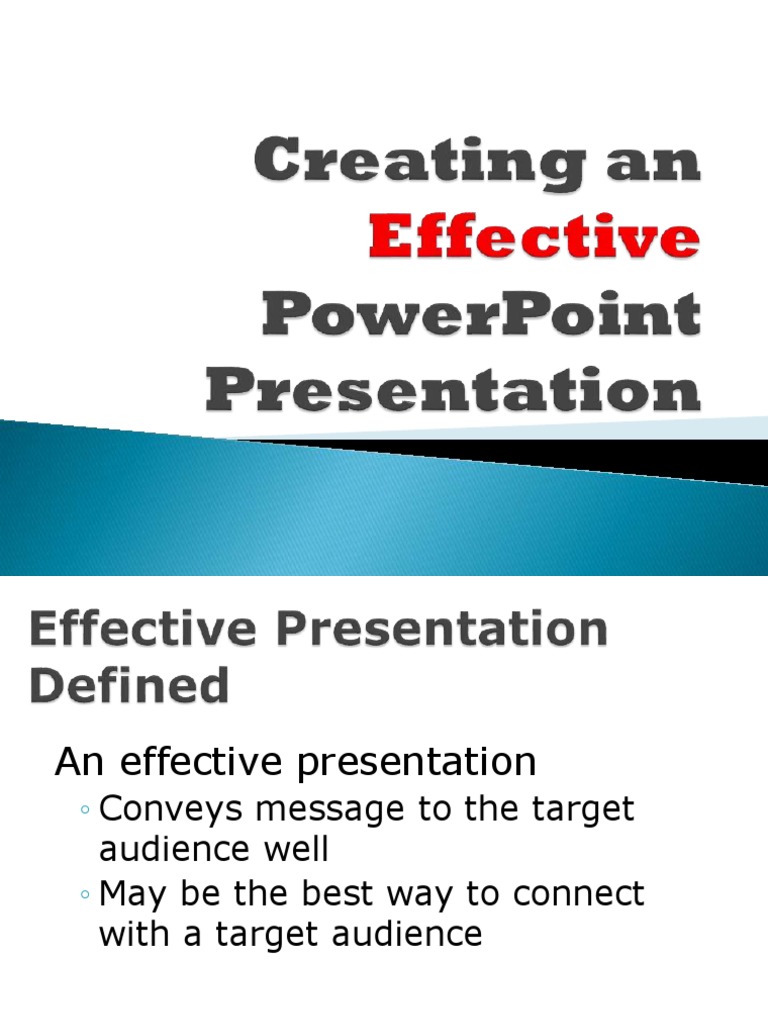 Creating an Effective PowerPoint Presentation

Effective Presentation Defined

An effective presentation

◦ Conveys message to the target audience well

◦ May be the best way to connect with a target audience